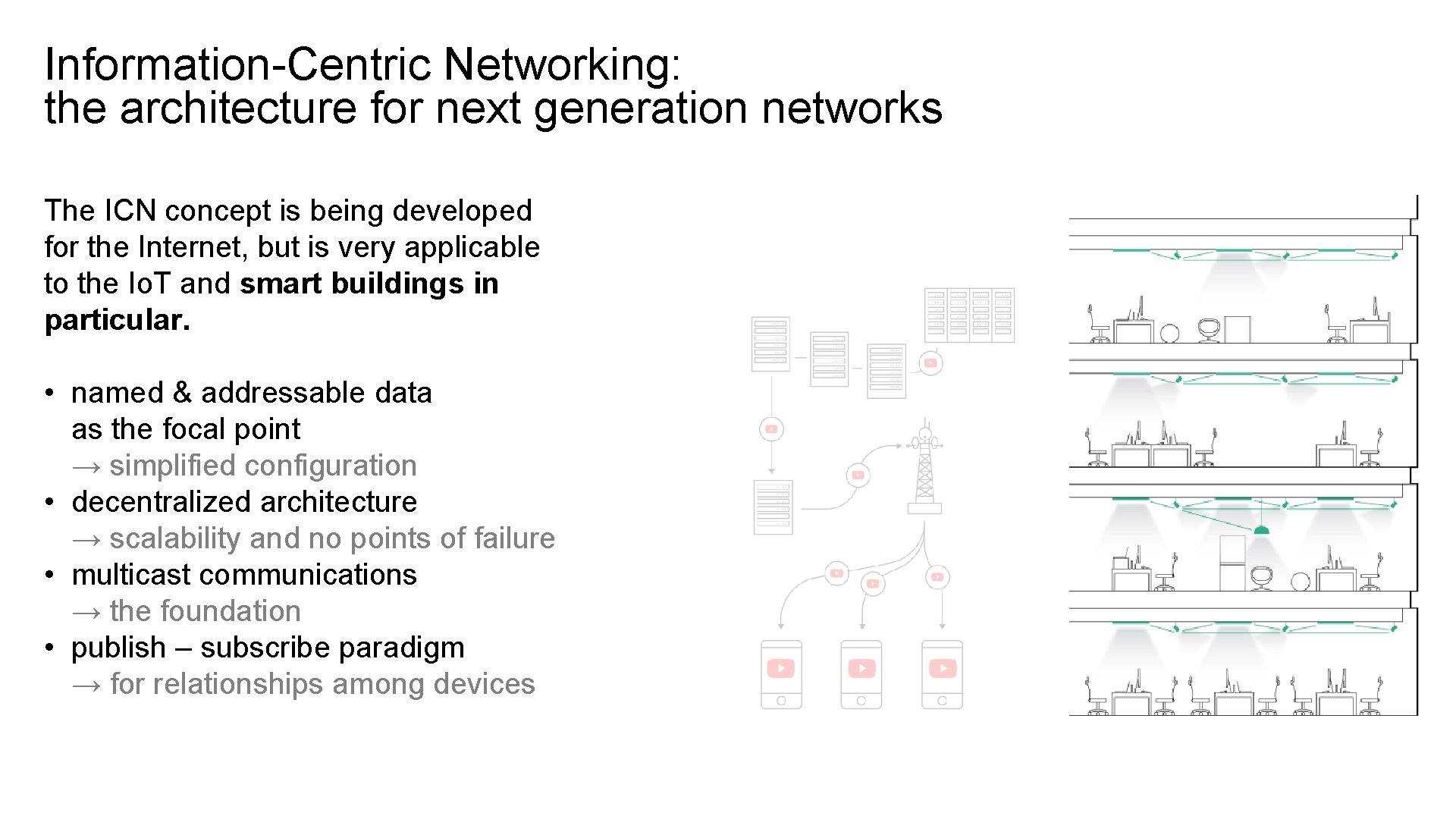 Information-Centric Networking:
the architecture for next generation networks

The ICN concept is being developed for the Internet, but is very applicable to the IoT and smart buildings in particular.

• named & addressable data as the focal point
→ simplified configuration
• decentralized architecture
→ scalability and no points of failure
• multicast communications
→ the foundation
• publish – subscribe paradigm
→ for relationships among devices